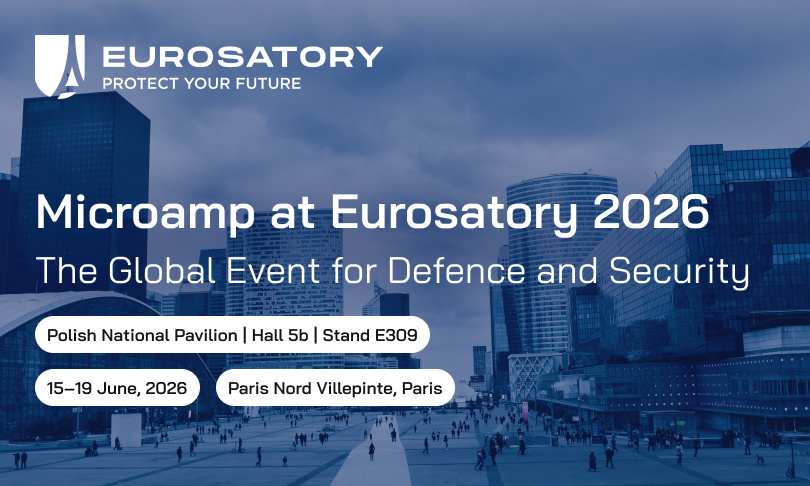 EUROSATORY
PROTECT YOUR FUTURE

Microamp at Eurosatory 2026

The Global Event for Defence and Security

Polish National Pavilion | Hall 5b | Stand E309

15–19 June, 2026

Paris Nord Villepinte, Paris